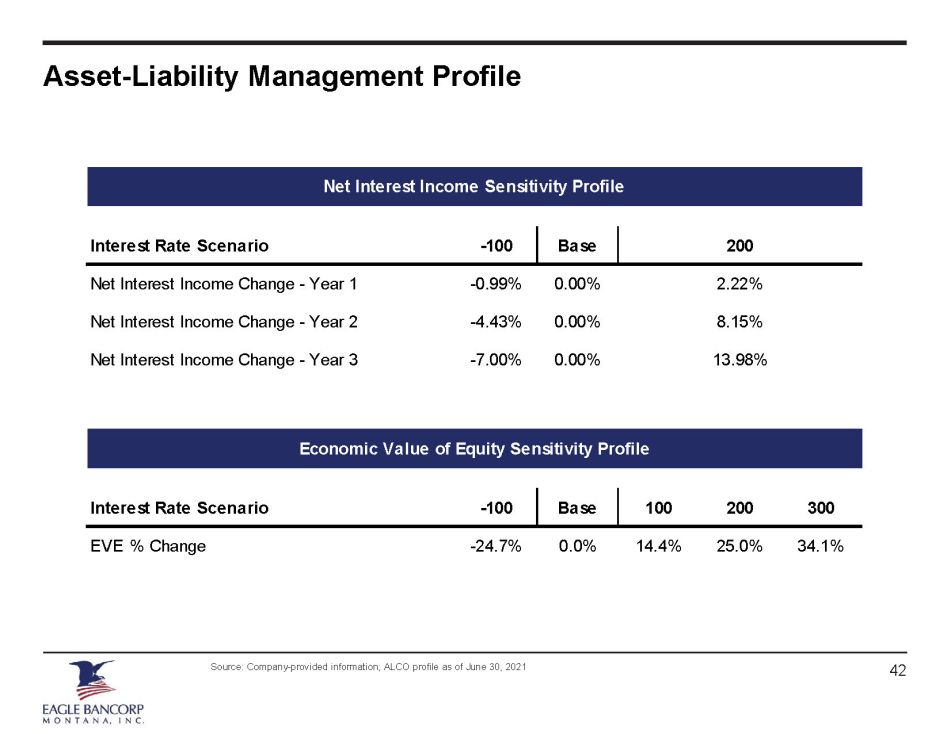 Asset-Liability Management Profile

Net Interest Income Sensitivity Profile

| Interest Rate Scenario | -100 | Base | 200 |
|---|---|---|---|
| Net Interest Income Change - Year 1 | -0.99% | 0.00% | 2.22% |
| Net Interest Income Change - Year 2 | -4.43% | 0.00% | 8.15% |
| Net Interest Income Change - Year 3 | -7.00% | 0.00% | 13.98% |

Economic Value of Equity Sensitivity Profile

| Interest Rate Scenario | -100 | Base | 100 | 200 | 300 |
|---|---|---|---|---|---|
| EVE % Change | -24.7% | 0.0% | 14.4% | 25.0% | 34.1% |

Source: Company-provided information; ALCO profile as of June 30, 2021

42

EAGLE BANCORP
MONTANA, INC.